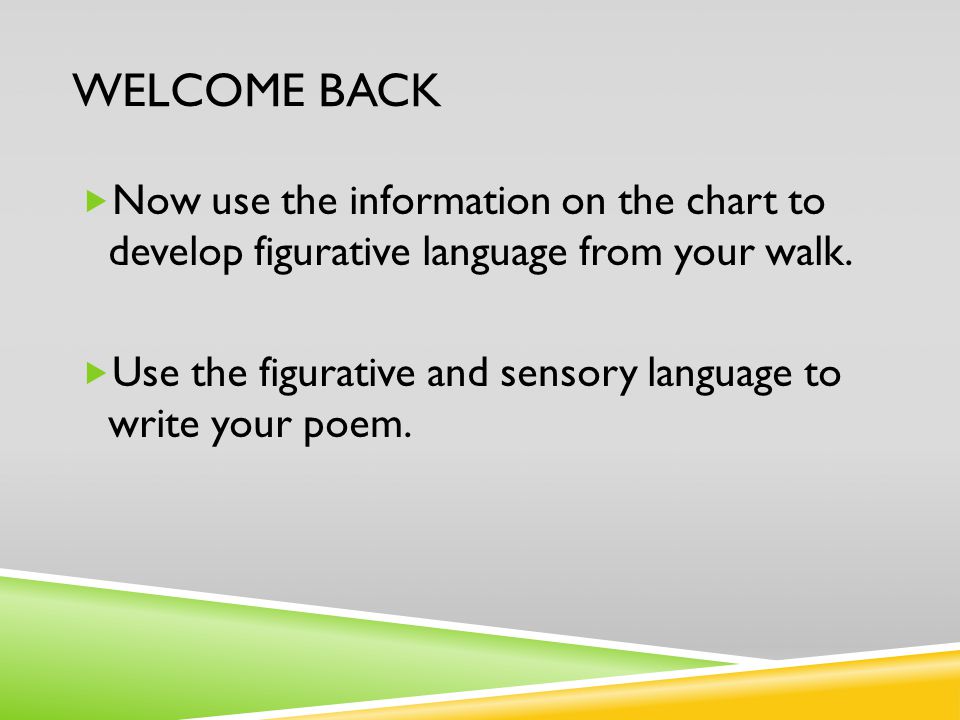 WELCOME BACK

Now use the information on the chart to develop figurative language from your walk.

Use the figurative and sensory language to write your poem.